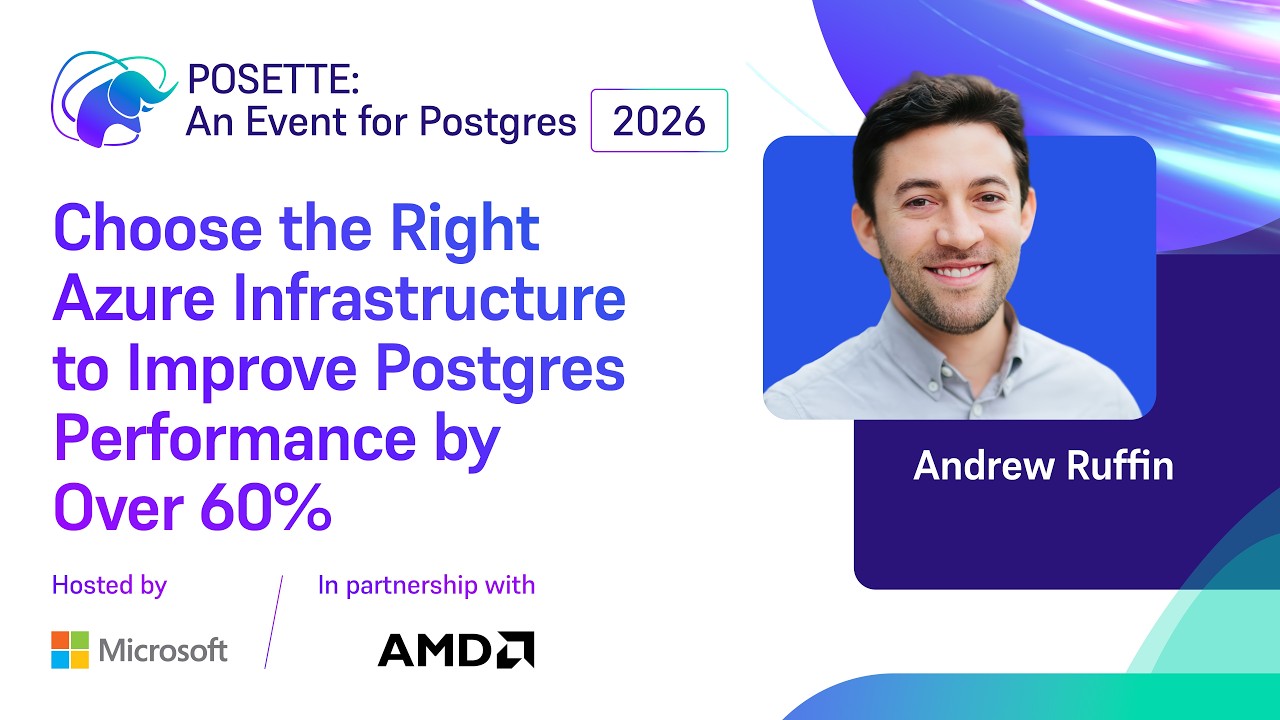 POSETTE:
An Event for Postgres 2026

Choose the Right Azure Infrastructure to Improve Postgres Performance by Over 60%

Andrew Ruffin

Hosted by

Microsoft

In partnership with

AMD